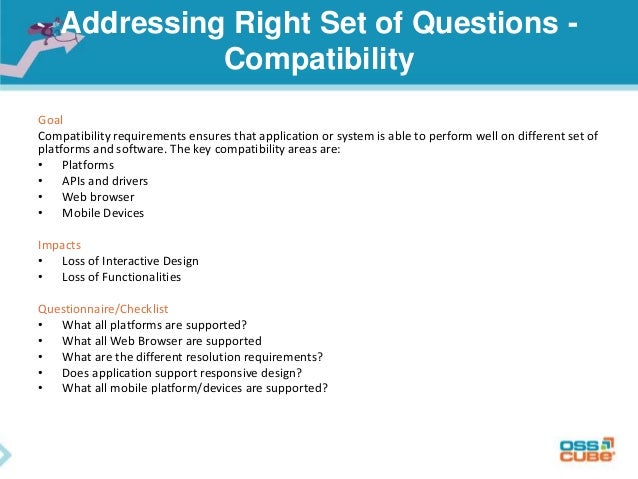 Addressing Right Set of Questions - Compatibility

Goal
Compatibility requirements ensures that application or system is able to perform well on different set of platforms and software. The key compatibility areas are:
• Platforms
• APIs and drivers
• Web browser
• Mobile Devices

Impacts
• Loss of Interactive Design
• Loss of Functionalities

Questionnaire/Checklist
• What all platforms are supported?
• What all Web Browser are supported
• What are the different resolution requirements?
• Does application support responsive design?
• What all mobile platform/devices are supported?

OSS CUBE